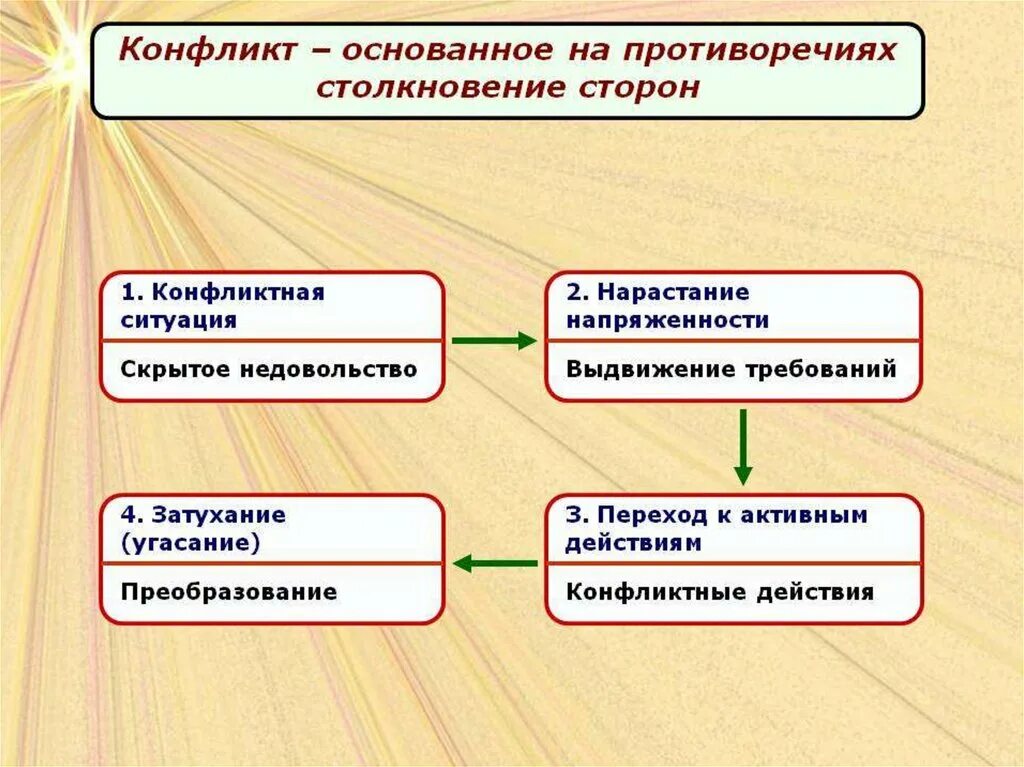 Конфликт – основанное на противоречиях столкновение сторон

1. Конфликтная ситуация

Скрытое недовольство

2. Нарастание напряженности

Выдвижение требований

3. Переход к активным действиям

Конфликтные действия

4. Затухание (угасание)

Преобразование